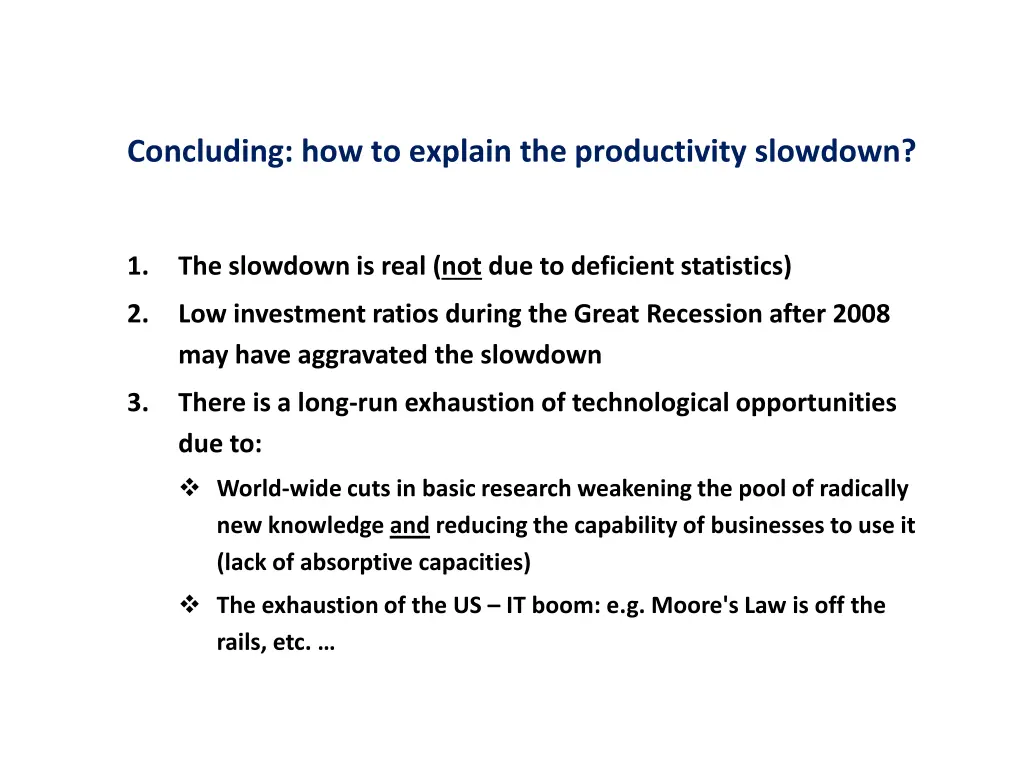 Concluding: how to explain the productivity slowdown?

1. The slowdown is real (not due to deficient statistics)
2. Low investment ratios during the Great Recession after 2008 may have aggravated the slowdown
3. There is a long-run exhaustion of technological opportunities due to:
❖ World-wide cuts in basic research weakening the pool of radically new knowledge and reducing the capability of businesses to use it (lack of absorptive capacities)
❖ The exhaustion of the US – IT boom: e.g. Moore's Law is off the rails, etc. …